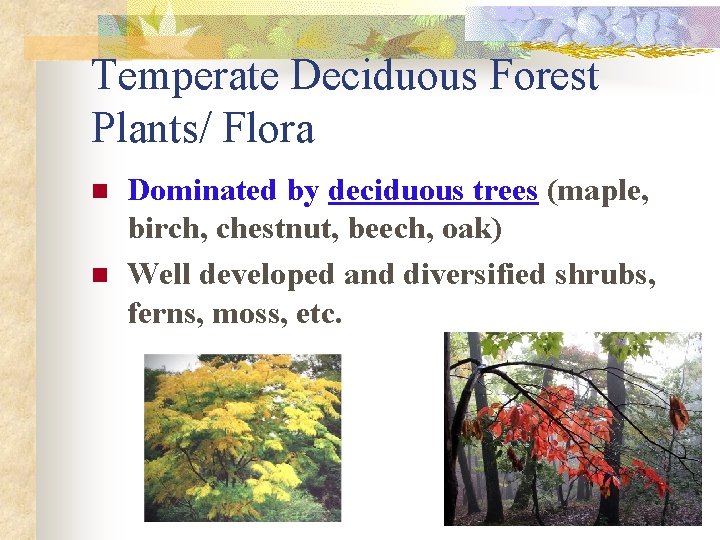 Temperate Deciduous Forest Plants/ Flora

- Dominated by deciduous trees (maple, birch, chestnut, beech, oak)
- Well developed and diversified shrubs, ferns, moss, etc.